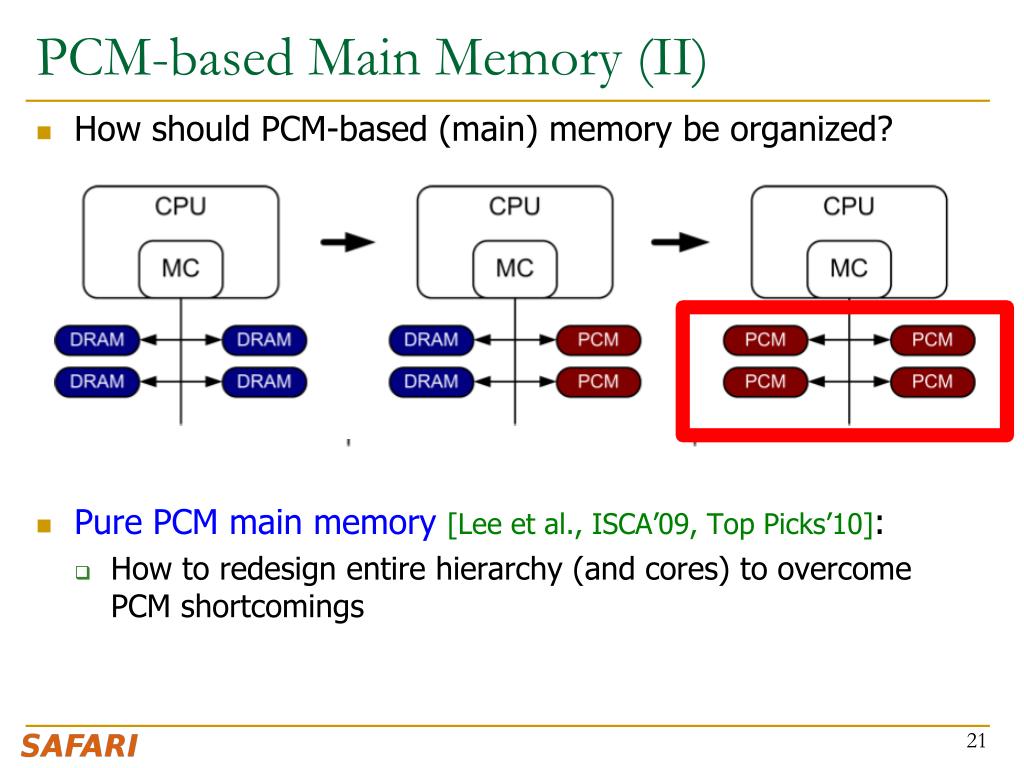 PCM-based Main Memory (II)

How should PCM-based (main) memory be organized?

CPU
MC
DRAM DRAM
DRAM DRAM

CPU
MC
DRAM PCM
DRAM PCM

CPU
MC
PCM PCM
PCM PCM

Pure PCM main memory [Lee et al., ISCA'09, Top Picks'10]:

How to redesign entire hierarchy (and cores) to overcome PCM shortcomings

SAFARI

21